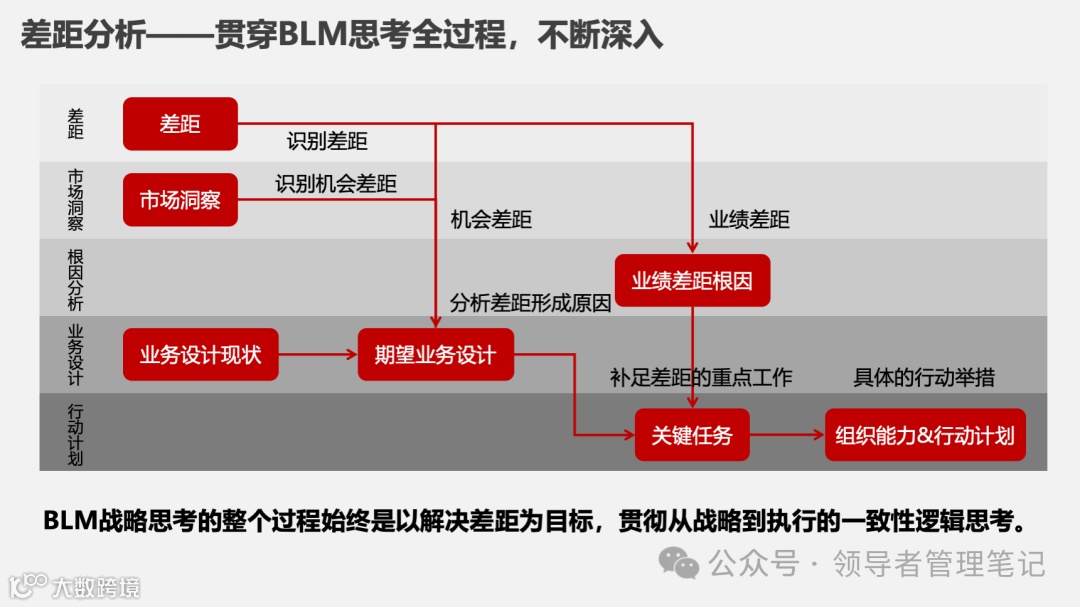 差距分析——贯穿BLM思考全过程，不断深入

差距

市场洞察

根因分析

业务设计

行动计划

差距

识别差距

市场洞察

识别机会差距

机会差距

业绩差距

业绩差距根因

分析差距形成原因

业务设计现状

期望业务设计

补足差距的重点工作

具体的行动举措

关键任务

组织能力&行动计划

BLM战略思考的整个过程始终是以解决差距为目标，贯彻从战略到执行的一致性逻辑思考。

公众号 · 领导者管理笔记

大数跨境